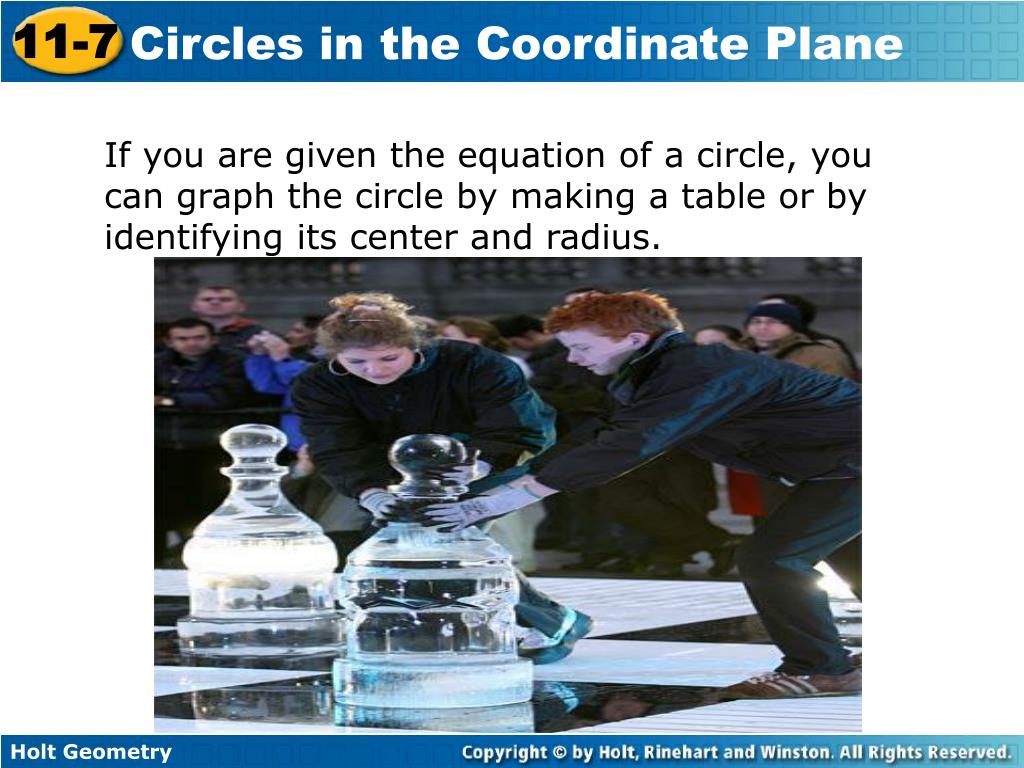 11-7 Circles in the Coordinate Plane

If you are given the equation of a circle, you can graph the circle by making a table or by identifying its center and radius.

Holt Geometry

Copyright © by Holt, Rinehart and Winston. All Rights Reserved.